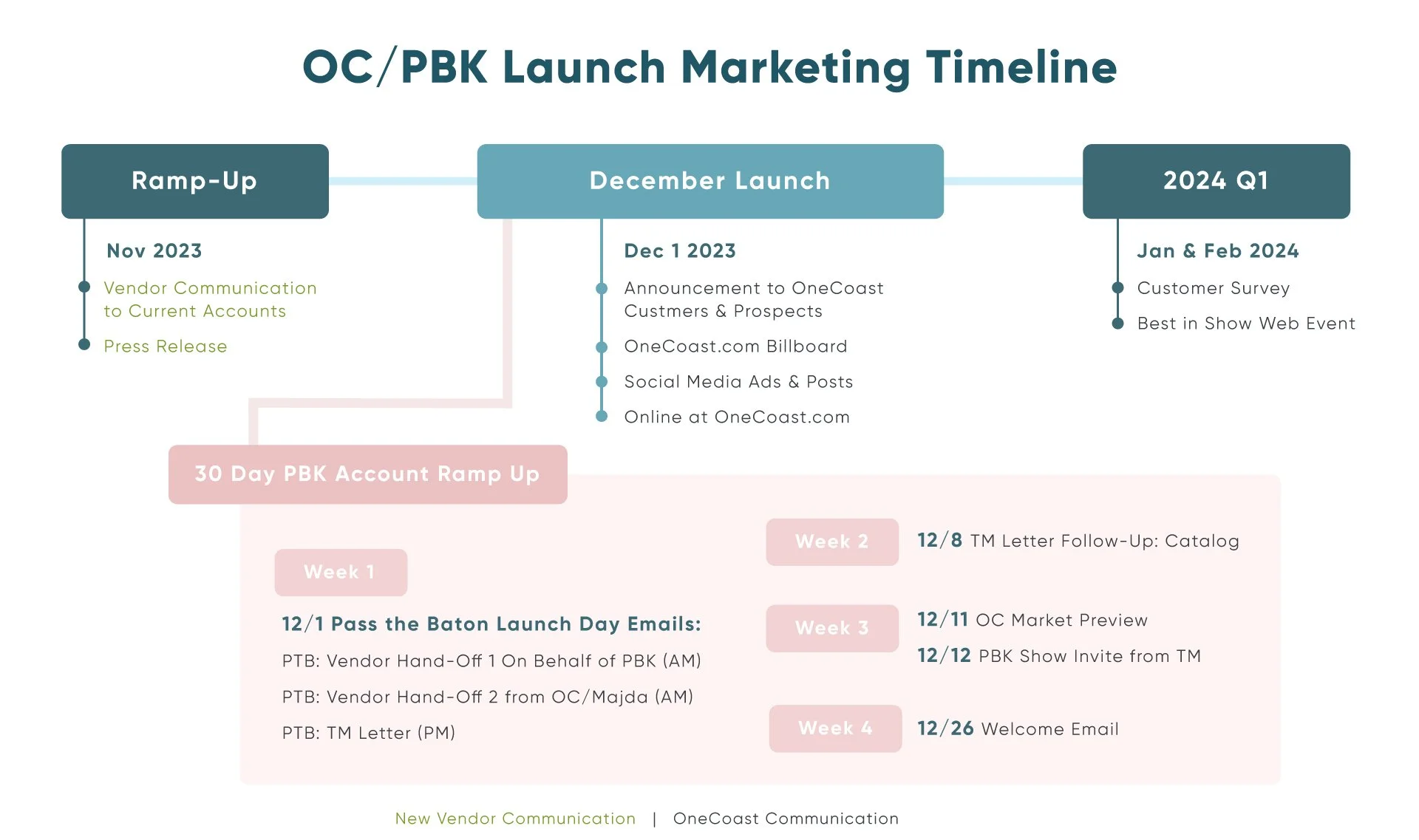 OC/PBK Launch Marketing Timeline

Ramp-Up

Nov 2023

Vendor Communication to Current Accounts

Press Release

December Launch

Dec 1 2023

Announcement to OneCoast Custmers & Prospects

OneCoast.com Billboard

Social Media Ads & Posts

Online at OneCoast.com

2024 Q1

Jan & Feb 2024

Customer Survey

Best in Show Web Event

30 Day PBK Account Ramp Up

Week 1

12/1 Pass the Baton Launch Day Emails:

PTB: Vendor Hand-Off 1 On Behalf of PBK (AM)

PTB: Vendor Hand-Off 2 from OC/Majda (AM)

PTB: TM Letter (PM)

Week 2

12/8 TM Letter Follow-Up: Catalog

Week 3

12/11 OC Market Preview

12/12 PBK Show Invite from TM

Week 4

12/26 Welcome Email

New Vendor Communication | OneCoast Communication